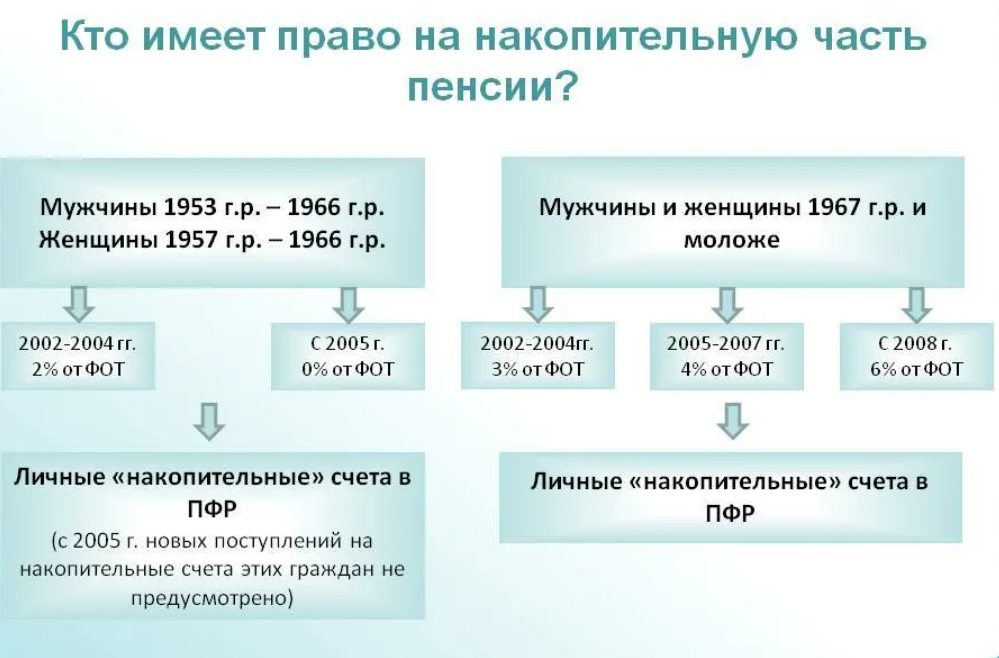 Кто имеет право на накопительную часть пенсии?

Мужчины 1953 г.р. – 1966 г.р.
Женщины 1957 г.р. – 1966 г.р.

2002-2004 гг.
2% от ФОТ

С 2005 г.
0% от ФОТ

Личные «накопительные» счета в ПФР
(с 2005 г. новых поступлений на накопительные счета этих граждан не предусмотрено)

Мужчины и женщины 1967 г.р. и моложе

2002-2004гг.
3% от ФОТ

2005-2007 гг.
4% от ФОТ

С 2008 г.
6% от ФОТ

Личные «накопительные» счета в ПФР